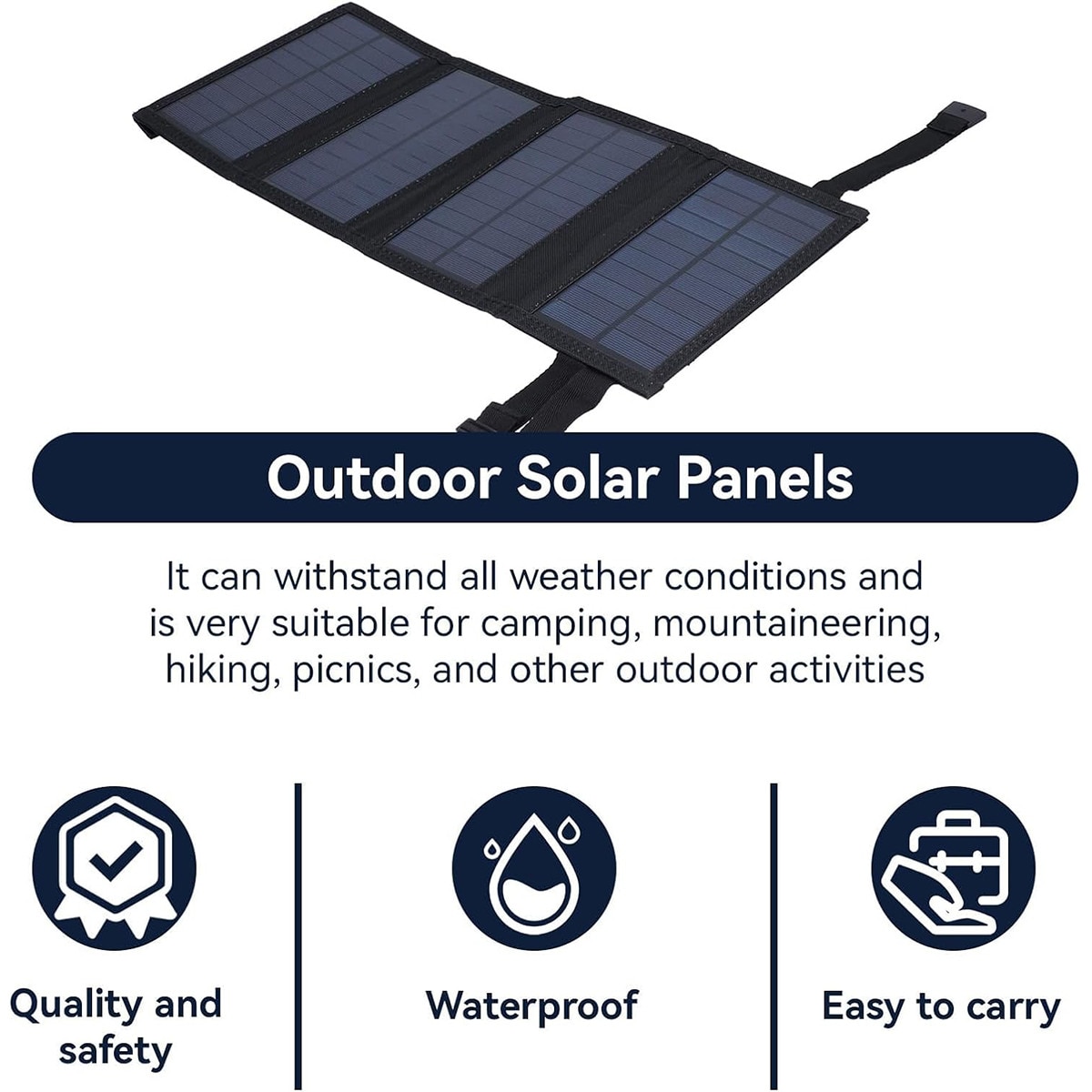 Outdoor Solar Panels

It can withstand all weather conditions and is very suitable for camping, mountaineering, hiking, picnics, and other outdoor activities

Quality and safety

Waterproof

Easy to carry